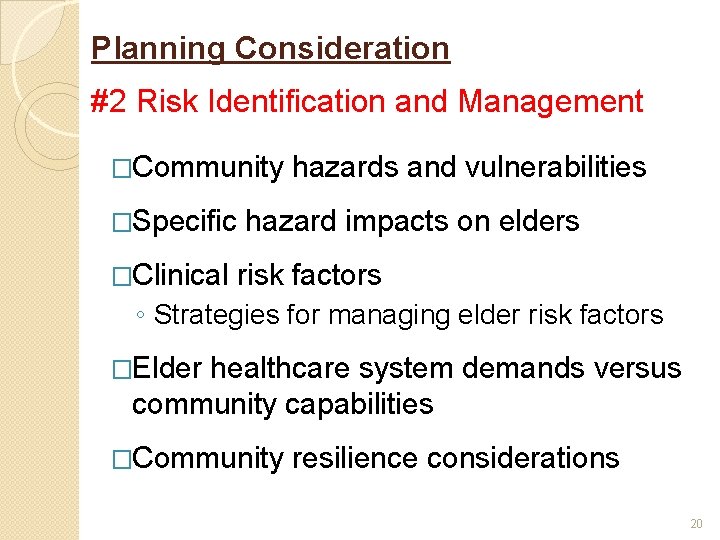 Planning Consideration

#2 Risk Identification and Management

□Community hazards and vulnerabilities

□Specific hazard impacts on elders

□Clinical risk factors

◦ Strategies for managing elder risk factors

□Elder healthcare system demands versus community capabilities

□Community resilience considerations

20